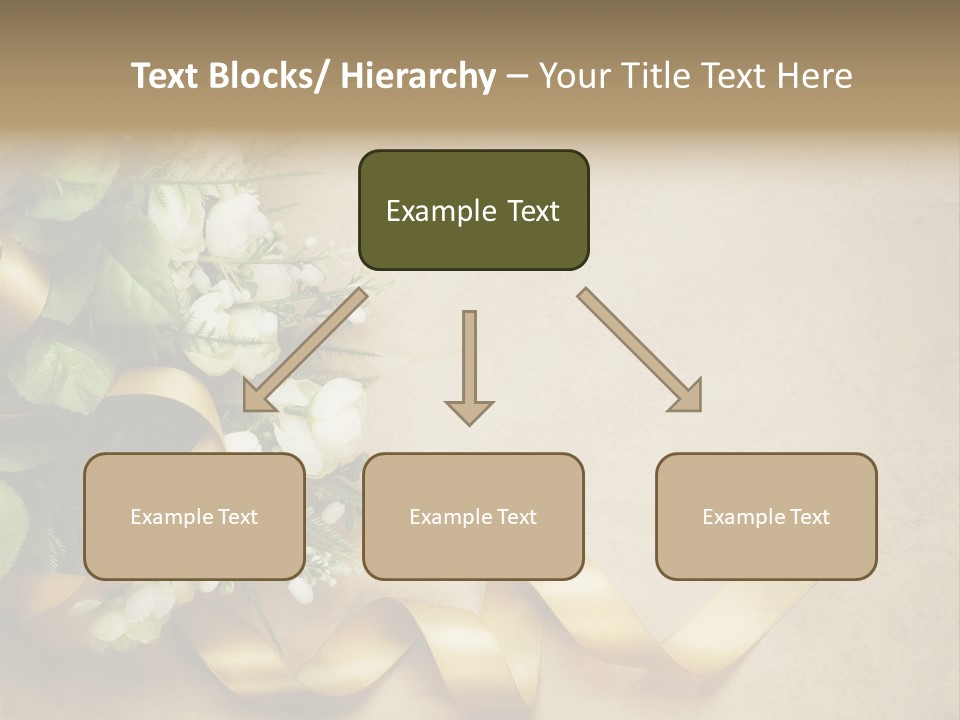 Text Blocks/ Hierarchy – Your Title Text Here

Example Text

Example Text

Example Text

Example Text